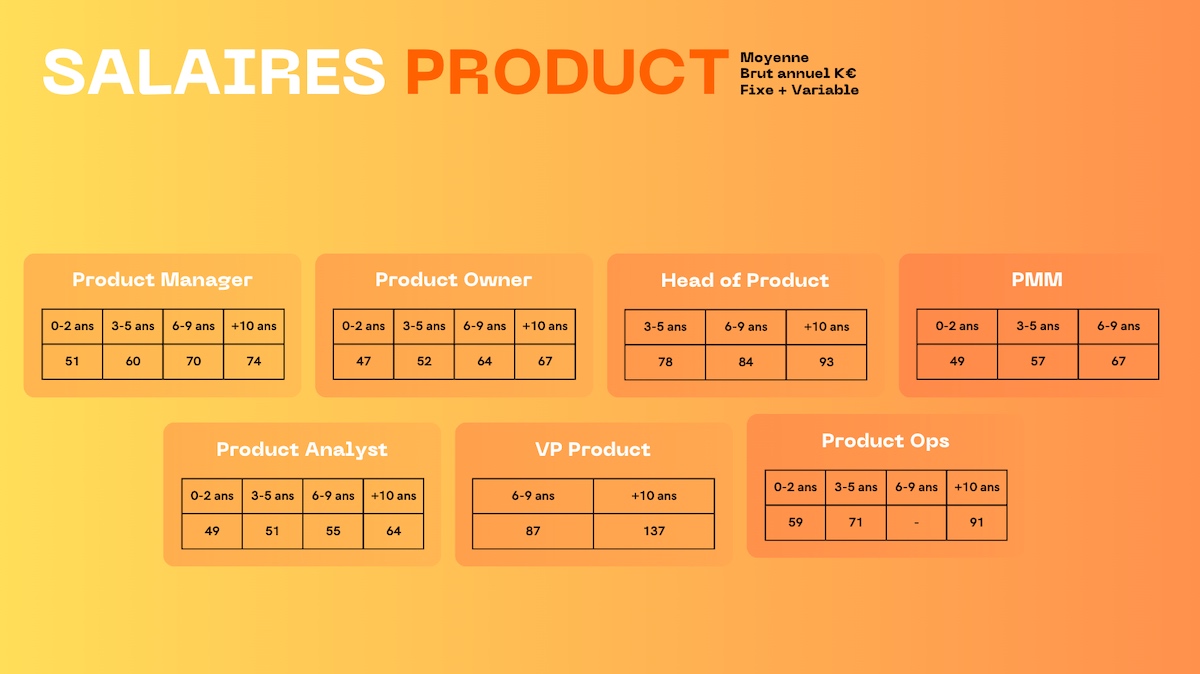 SALAIRES PRODUCT

Moyenne
Brut annuel K€
Fixe + Variable

Product Manager

| 0-2 ans | 3-5 ans | 6-9 ans | +10 ans |
|---|---|---|---|
| 51 | 60 | 70 | 74 |

Product Owner

| 0-2 ans | 3-5 ans | 6-9 ans | +10 ans |
|---|---|---|---|
| 47 | 52 | 64 | 67 |

Head of Product

| 3-5 ans | 6-9 ans | +10 ans |
|---|---|---|
| 78 | 84 | 93 |

PMM

| 0-2 ans | 3-5 ans | 6-9 ans |
|---|---|---|
| 49 | 57 | 67 |

Product Analyst

| 0-2 ans | 3-5 ans | 6-9 ans | +10 ans |
|---|---|---|---|
| 49 | 51 | 55 | 64 |

VP Product

| 6-9 ans | +10 ans |
|---|---|
| 87 | 137 |

Product Ops

| 0-2 ans | 3-5 ans | 6-9 ans | +10 ans |
|---|---|---|---|
| 59 | 71 | - | 91 |